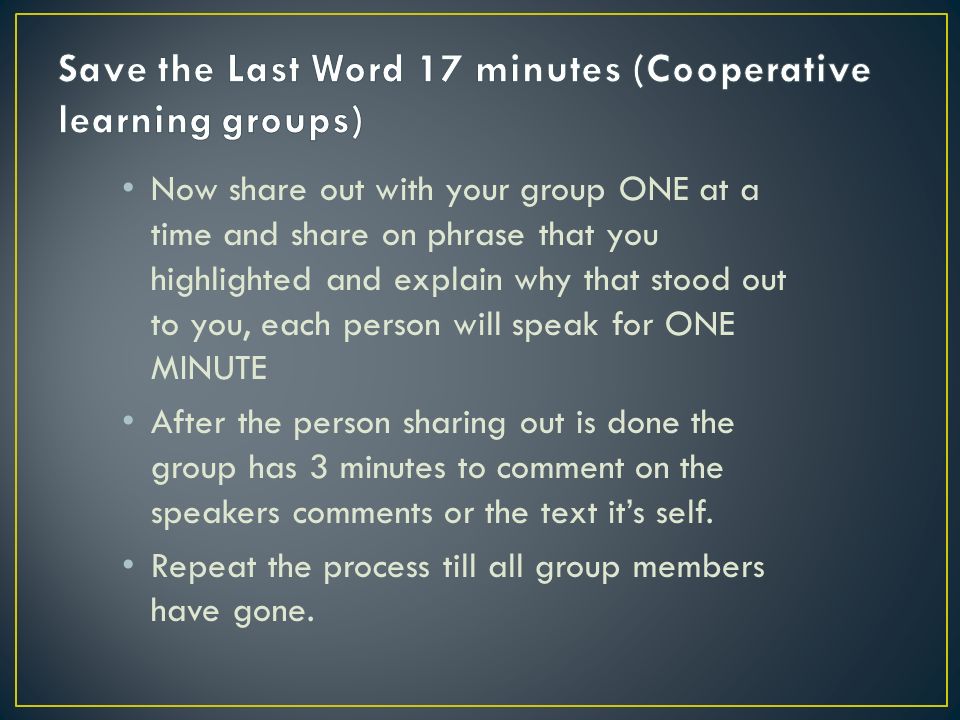 Save the Last Word 17 minutes (Cooperative learning groups)

• Now share out with your group ONE at a time and share on phrase that you highlighted and explain why that stood out to you, each person will speak for ONE MINUTE

• After the person sharing out is done the group has 3 minutes to comment on the speakers comments or the text it's self.

• Repeat the process till all group members have gone.